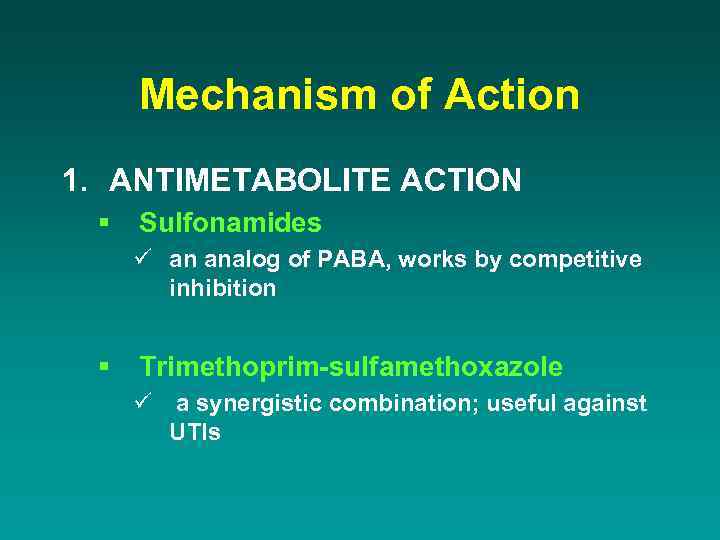 Mechanism of Action

1. ANTIMETABOLITE ACTION

▪ Sulfonamides

✓ an analog of PABA, works by competitive inhibition

▪ Trimethoprim-sulfamethoxazole

✓ a synergistic combination; useful against UTIs